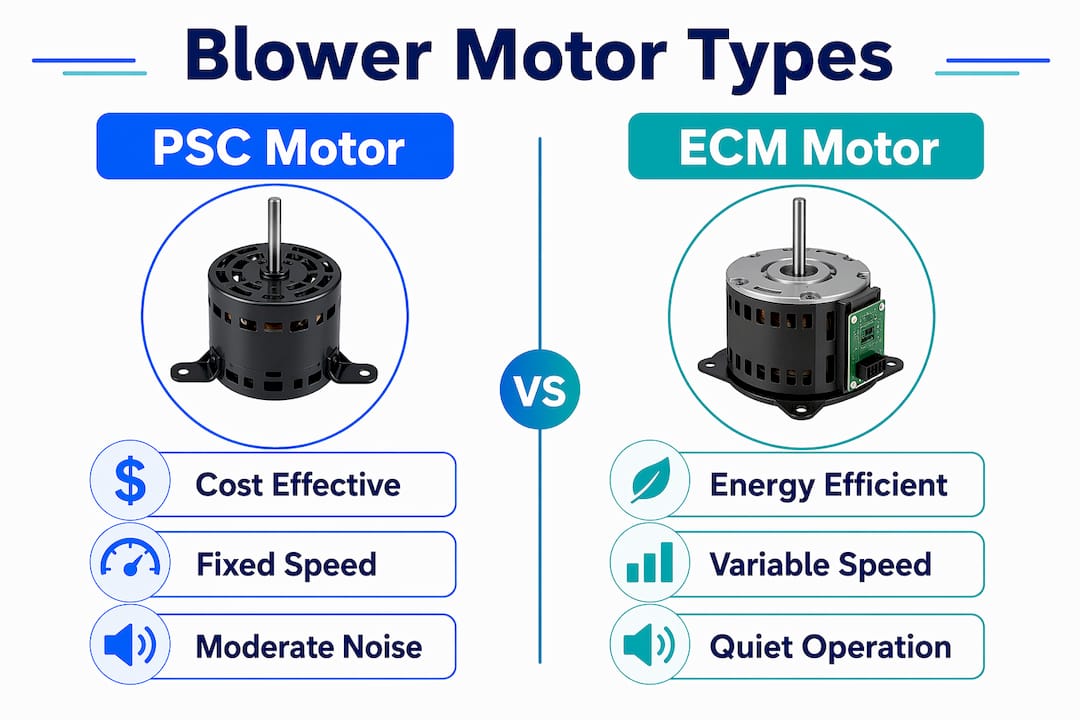 Blower Motor Types

PSC Motor

$ Cost Effective

Fixed Speed

Moderate Noise

VS

ECM Motor

Energy Efficient

Variable Speed

Quiet Operation